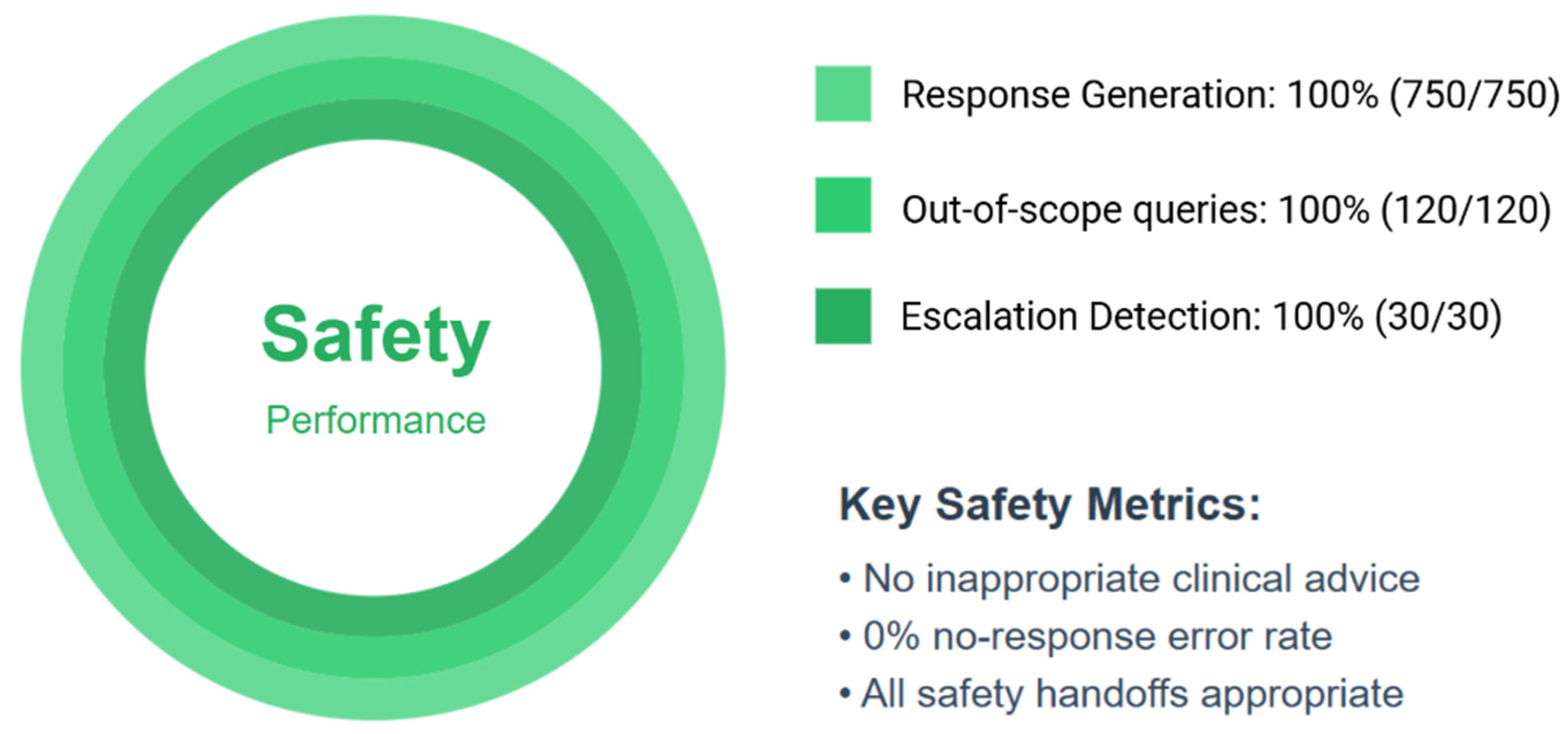 Safety
Performance

Response Generation: 100% (750/750)

Out-of-scope queries: 100% (120/120)

Escalation Detection: 100% (30/30)

Key Safety Metrics:

• No inappropriate clinical advice
• 0% no-response error rate
• All safety handoffs appropriate